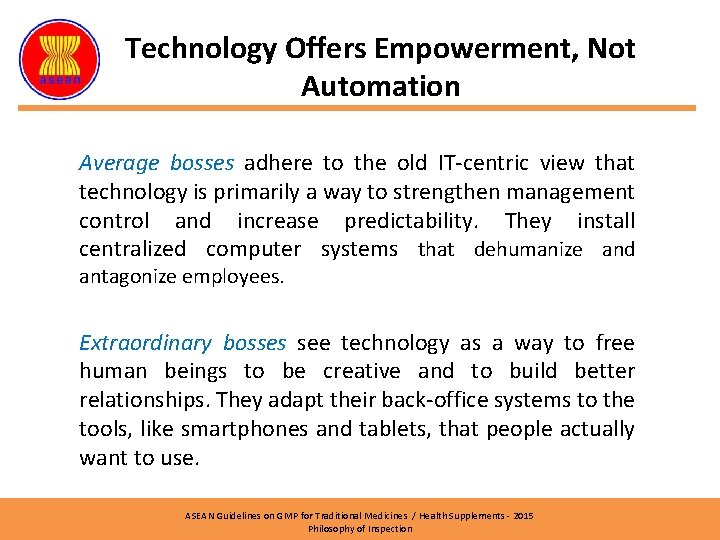 asean

Technology Offers Empowerment, Not Automation

Average bosses adhere to the old IT-centric view that technology is primarily a way to strengthen management control and increase predictability. They install centralized computer systems that dehumanize and antagonize employees.

Extraordinary bosses see technology as a way to free human beings to be creative and to build better relationships. They adapt their back-office systems to the tools, like smartphones and tablets, that people actually want to use.

ASEAN Guidelines on GMP for Traditional Medicines / Health Supplements - 2015
Philosophy of Inspection